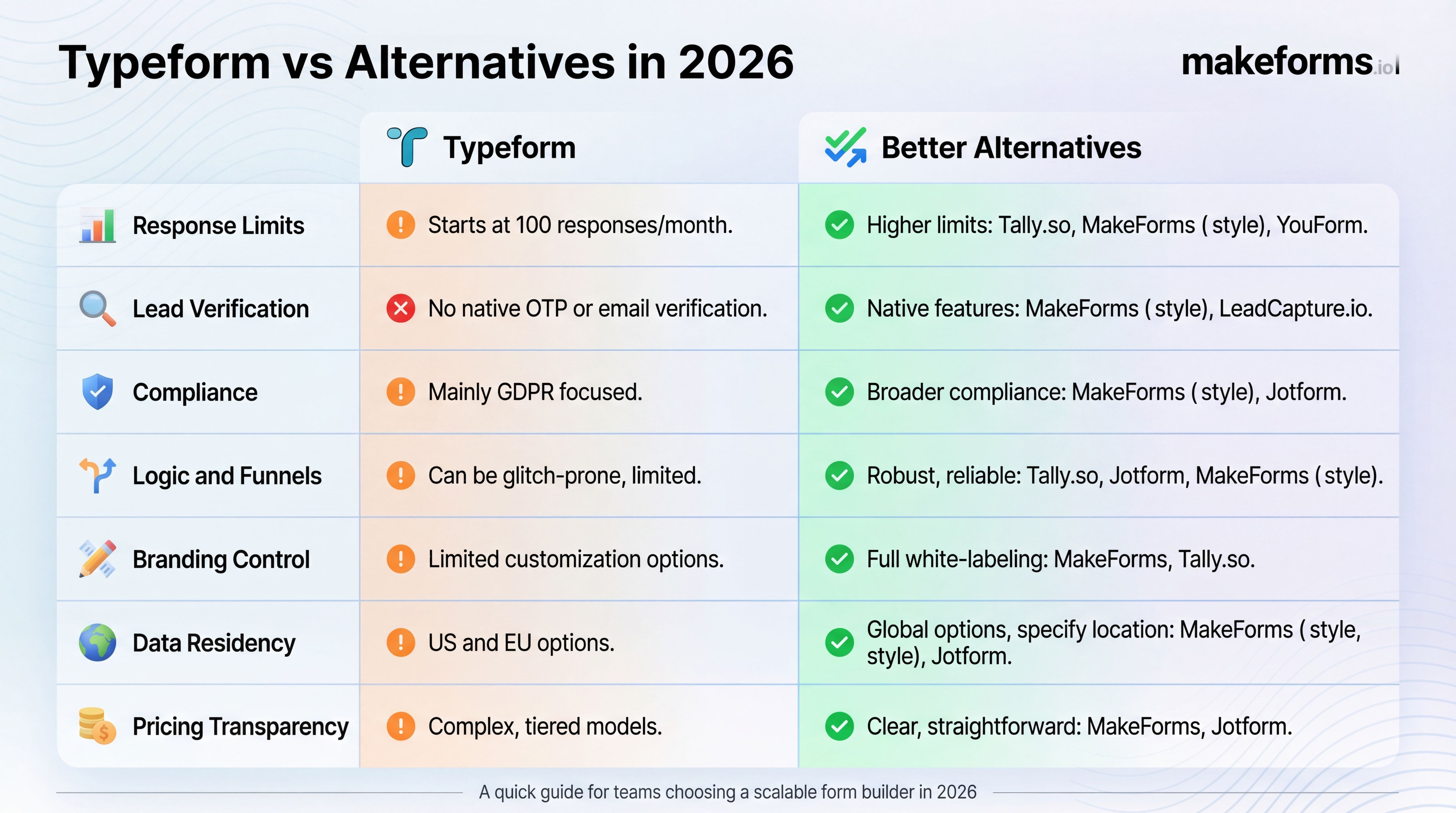 Typeform vs Alternatives in 2026

makeforms.io

| | Typeform | Better Alternatives |
|---|---|---|
| Response Limits | Starts at 100 responses/month. | Higher limits: Tally.so, MakeForms ( style), YouForm. |
| Lead Verification | No native OTP or email verification. | Native features: MakeForms ( style), LeadCapture.io. |
| Compliance | Mainly GDPR focused. | Broader compliance: MakeForms ( style), Jotform. |
| Logic and Funnels | Can be glitch-prone, limited. | Robust, reliable: Tally.so, Jotform, MakeForms ( style). |
| Branding Control | Limited customization options. | Full white-labeling: MakeForms, Tally.so. |
| Data Residency | US and EU options. | Global options, specify location: MakeForms ( style, style), Jotform. |
| Pricing Transparency | Complex, tiered models. | Clear, straightforward: MakeForms, Jotform. |

A quick guide for teams choosing a scalable form builder in 2026